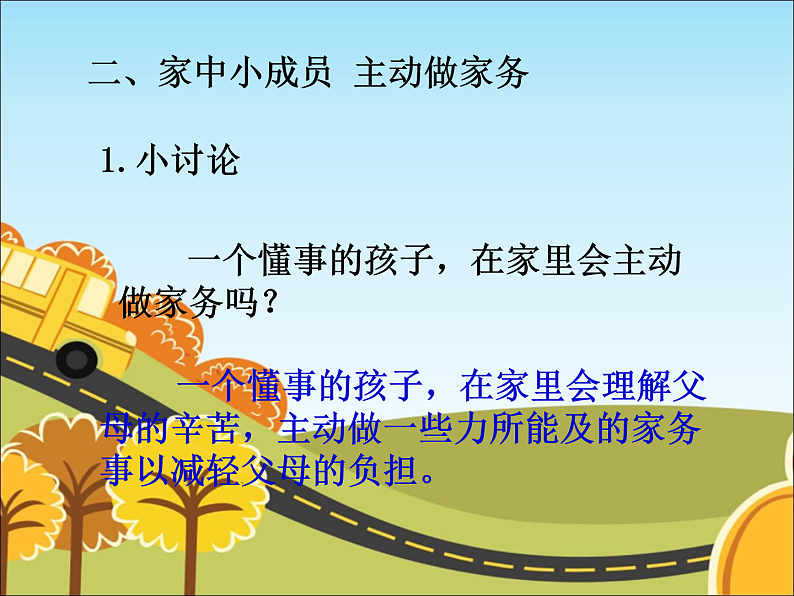 二、家中小成员 主动做家务

1. 小讨论

一个懂事的孩子，在家里会主动做家务吗？

一个懂事的孩子，在家里会理解父母的辛苦，主动做一些力所能及的家务事以减轻父母的负担。